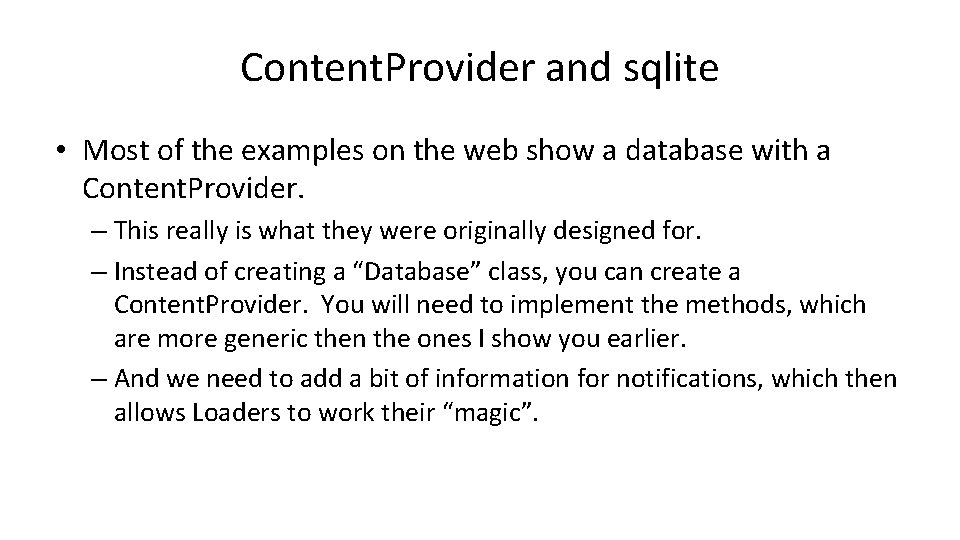 ContentProvider and sqlite

• Most of the examples on the web show a database with a ContentProvider.

– This really is what they were originally designed for.

– Instead of creating a “Database” class, you can create a ContentProvider. You will need to implement the methods, which are more generic then the ones I show you earlier.

– And we need to add a bit of information for notifications, which then allows Loaders to work their “magic”.